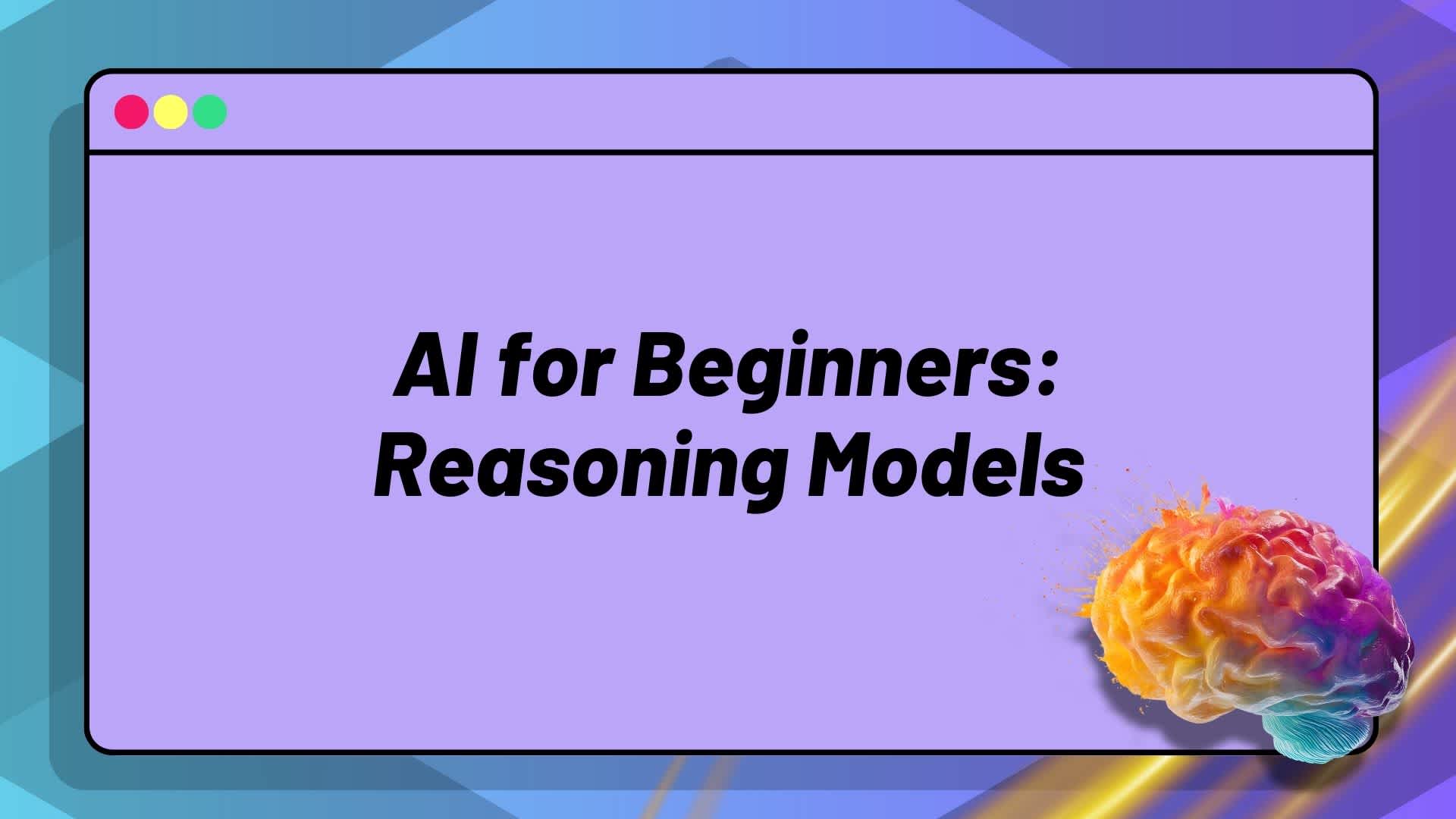 AI for Beginners:
Reasoning Models